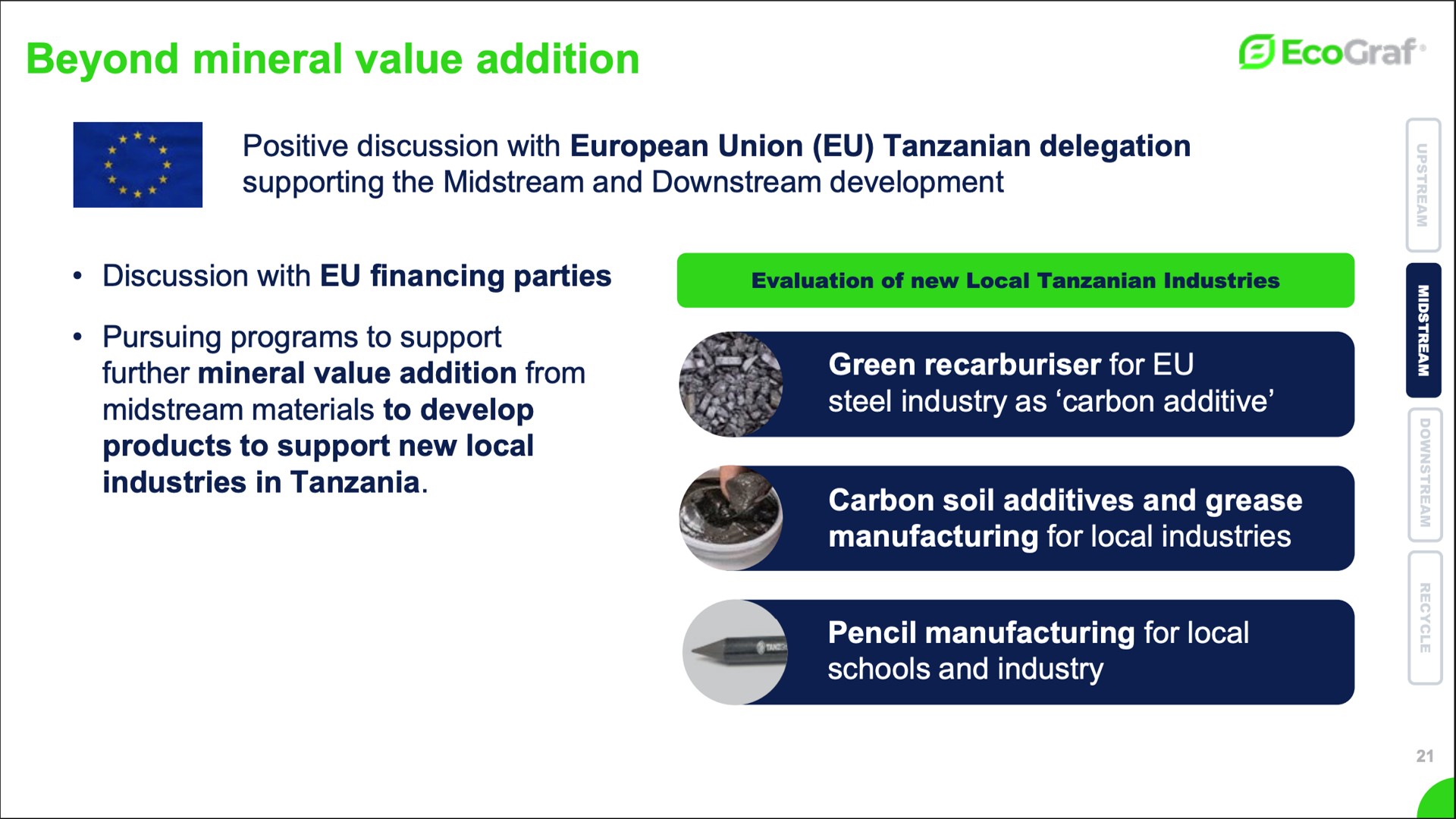 Beyond mineral value addition

EcoGraf

Positive discussion with European Union (EU) Tanzanian delegation supporting the Midstream and Downstream development

• Discussion with EU financing parties

• Pursuing programs to support further mineral value addition from midstream materials to develop products to support new local industries in Tanzania.

Evaluation of new Local Tanzanian Industries

Green recarburiser for EU steel industry as 'carbon additive'

Carbon soil additives and grease manufacturing for local industries

Pencil manufacturing for local schools and industry

UPSTREAM

MIDSTREAM

DOWNSTREAM

RECYCLE

21